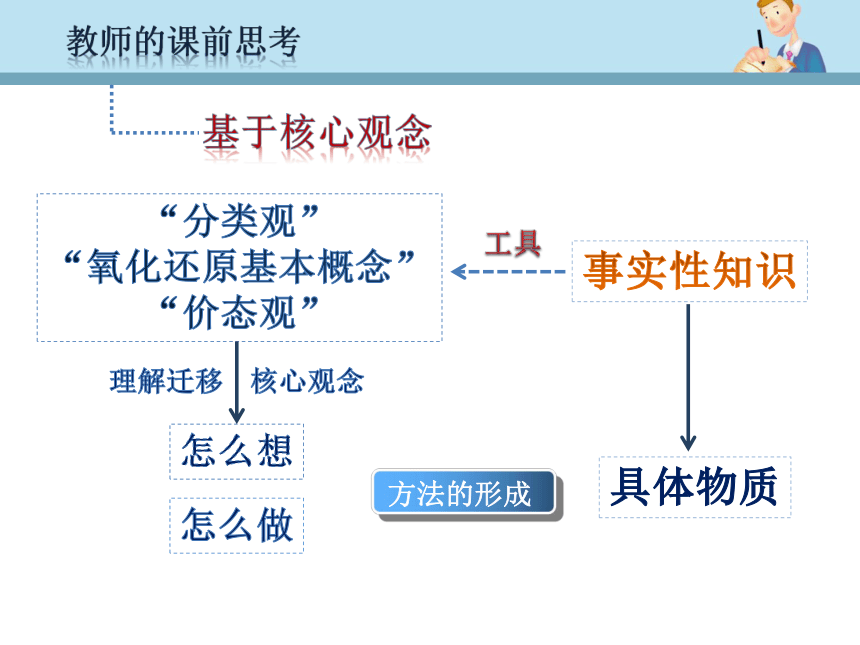 教师的课前思考

基于核心观念

“分类观”
“氧化还原基本概念”
“价态观”

工具

事实性知识

理解迁移

核心观念

怎么想

怎么做

方法的形成

具体物质